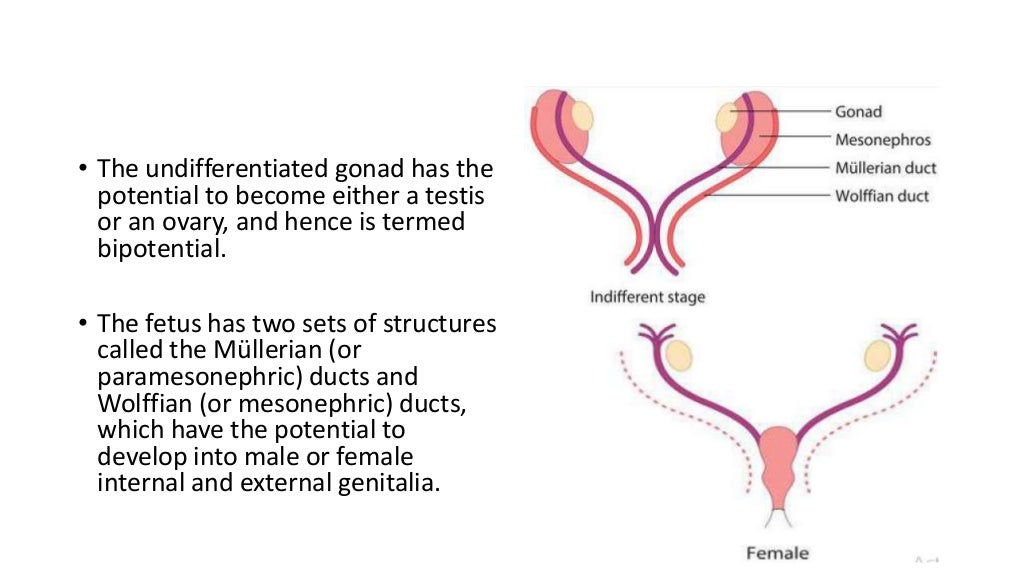 • The undifferentiated gonad has the potential to become either a testis or an ovary, and hence is termed bipotential.

• The fetus has two sets of structures called the Müllerian (or paramesonephric) ducts and Wolffian (or mesonephric) ducts, which have the potential to develop into male or female internal and external genitalia.

Gonad
Mesonephros
Müllerian duct
Wolffian duct
Indifferent stage
Female